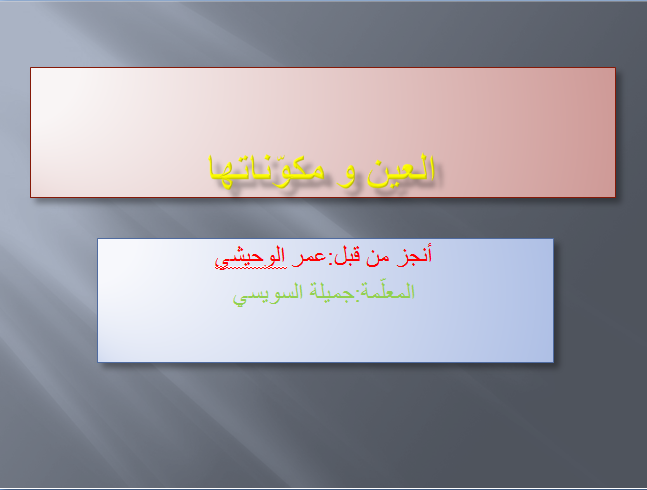 العين و مكوّناتها

أنجز من قبل:عمر الوحيشي

المعلّمة:جميلة السويسي